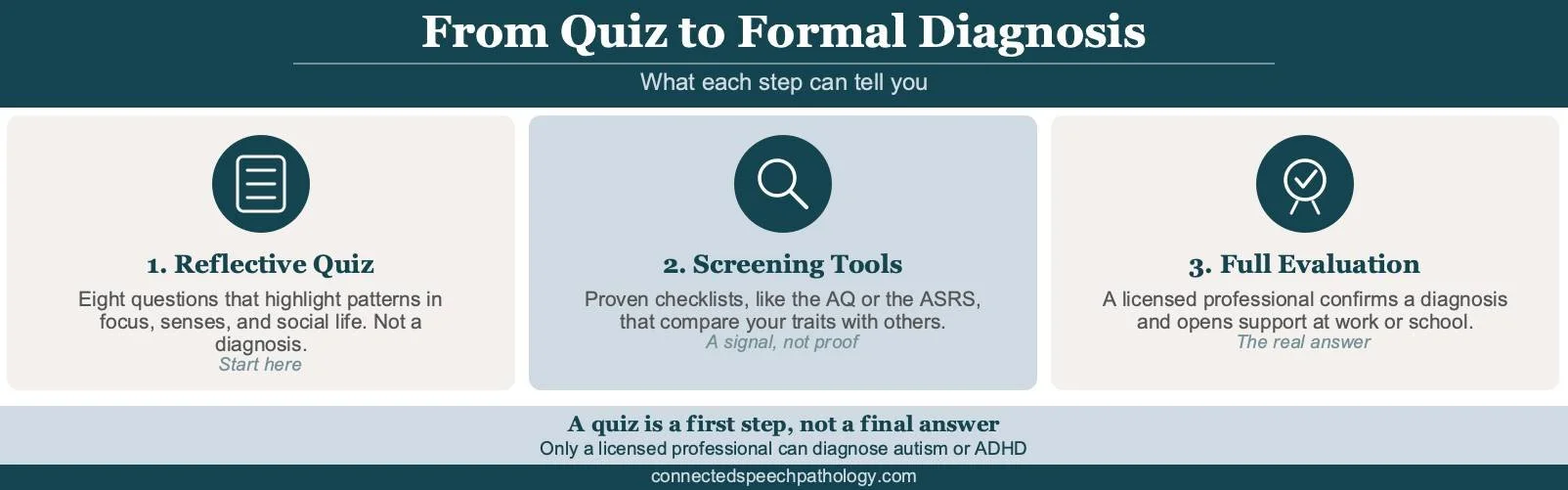 From Quiz to Formal Diagnosis

What each step can tell you

1. Reflective Quiz

Eight questions that highlight patterns in focus, senses, and social life. Not a diagnosis.

Start here

2. Screening Tools

Proven checklists, like the AQ or the ASRS, that compare your traits with others.

A signal, not proof

3. Full Evaluation

A licensed professional confirms a diagnosis and opens support at work or school.

The real answer

A quiz is a first step, not a final answer

Only a licensed professional can diagnose autism or ADHD

connectedspeechpathology.com